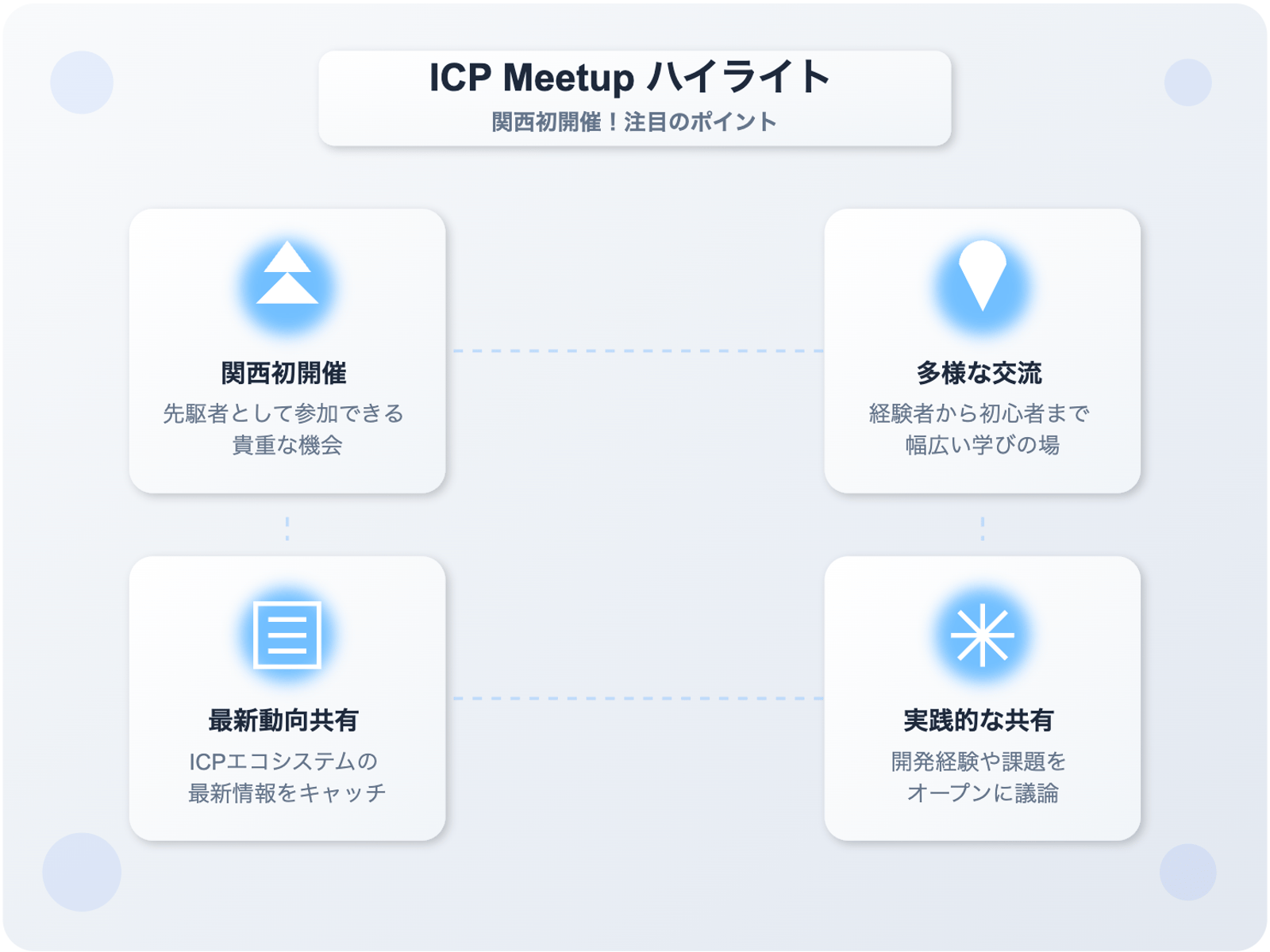 ICP Meetup ハイライト
関西初開催！注目のポイント

関西初開催
先駆者として参加できる貴重な機会

多様な交流
経験者から初心者まで幅広い学びの場

最新動向共有
ICPエコシステムの最新情報をキャッチ

実践的な共有
開発経験や課題をオープンに議論